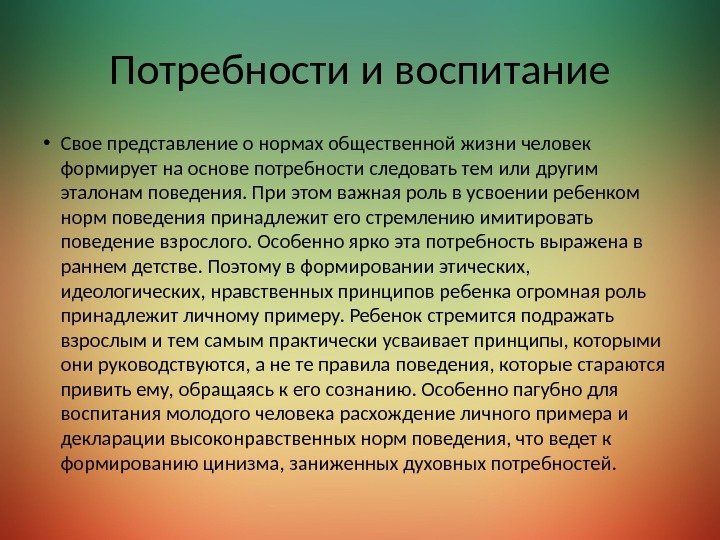 Потребности и воспитание

• Свое представление о нормах общественной жизни человек формирует на основе потребности следовать тем или другим эталонам поведения. При этом важная роль в усвоении ребенком норм поведения принадлежит его стремлению имитировать поведение взрослого. Особенно ярко эта потребность выражена в раннем детстве. Поэтому в формировании этических, идеологических, нравственных принципов ребенка огромная роль принадлежит личному примеру. Ребенок стремится подражать взрослым и тем самым практически усваивает принципы, которыми они руководствуются, а не те правила поведения, которые стараются привить ему, обращаясь к его сознанию. Особенно пагубно для воспитания молодого человека расхождение личного примера и декларации высоконравственных норм поведения, что ведет к формированию цинизма, заниженных духовных потребностей.